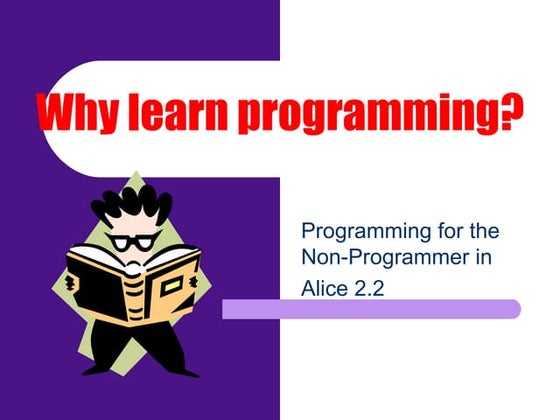 Why learn programming?

Programming for the Non-Programmer in Alice 2.2